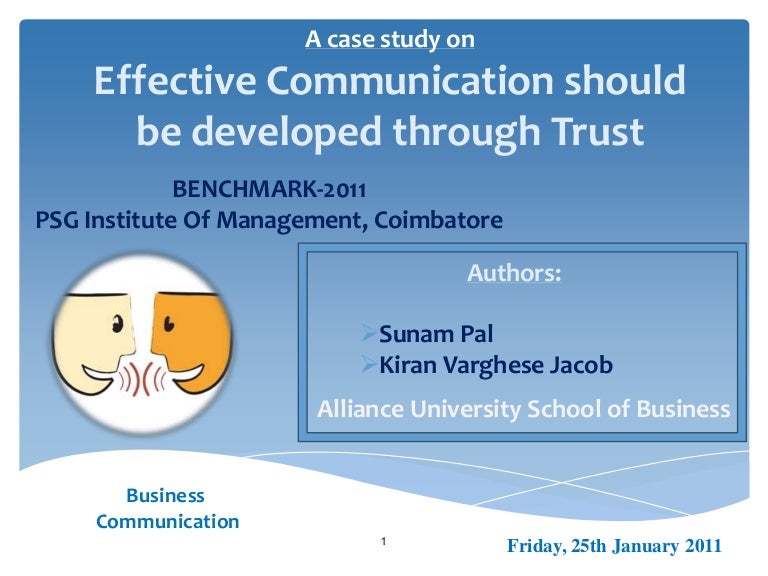 A case study on

Effective Communication should be developed through Trust

BENCHMARK-2011
PSG Institute Of Management, Coimbatore

Authors:

➢Sunam Pal
➢Kiran Varghese Jacob

Alliance University School of Business

Business Communication

1

Friday, 25th January 2011